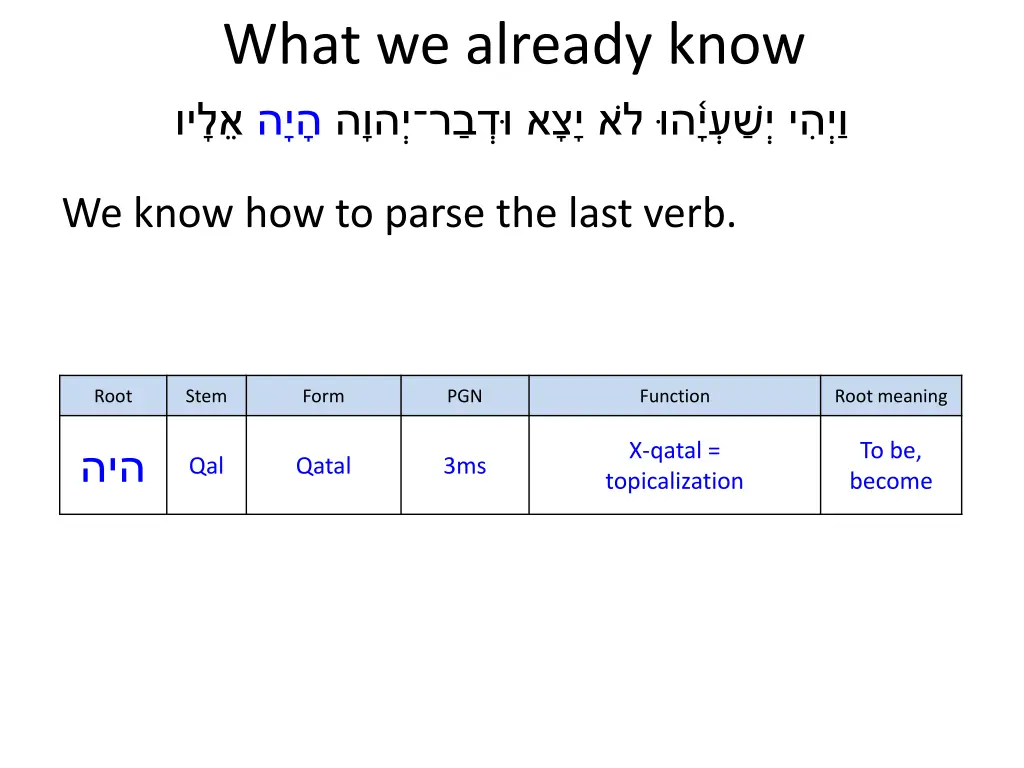 What we already know

וַיְהִי יְשַׁעְיָ֫הוּ לֹא יָצָא וּדְבַר־יְהוָה הָיָה אֵלָיו

We know how to parse the last verb.

| Root | Stem | Form | PGN | Function | Root meaning |
|---|---|---|---|---|---|
| היה | Qal | Qatal | 3ms | X-qatal = topicalization | To be, become |